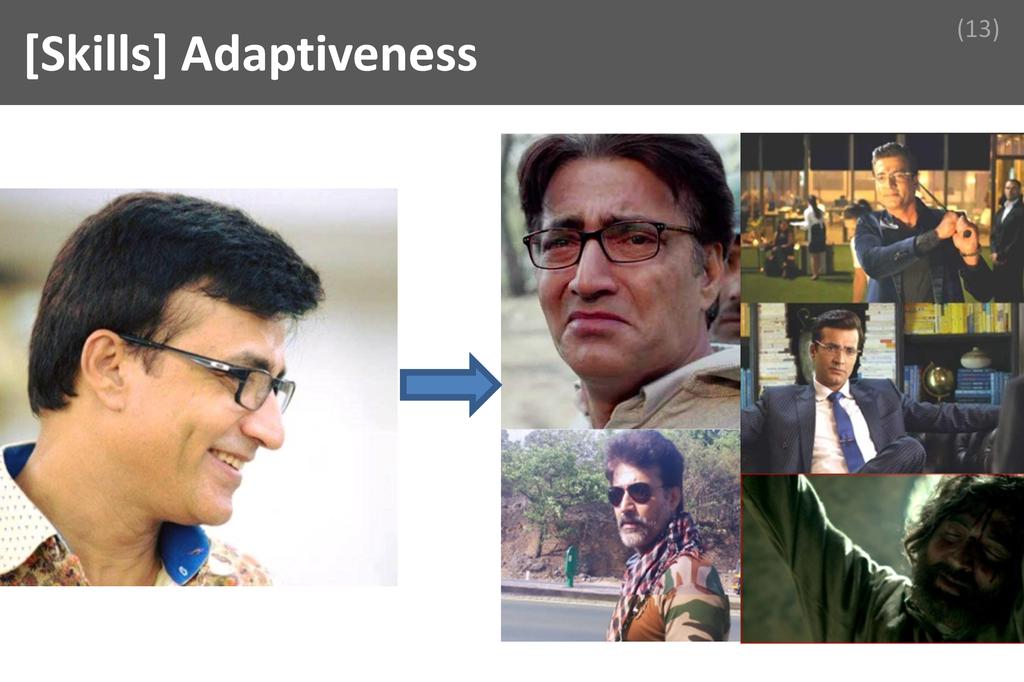 [Skills] Adaptiveness

(13)